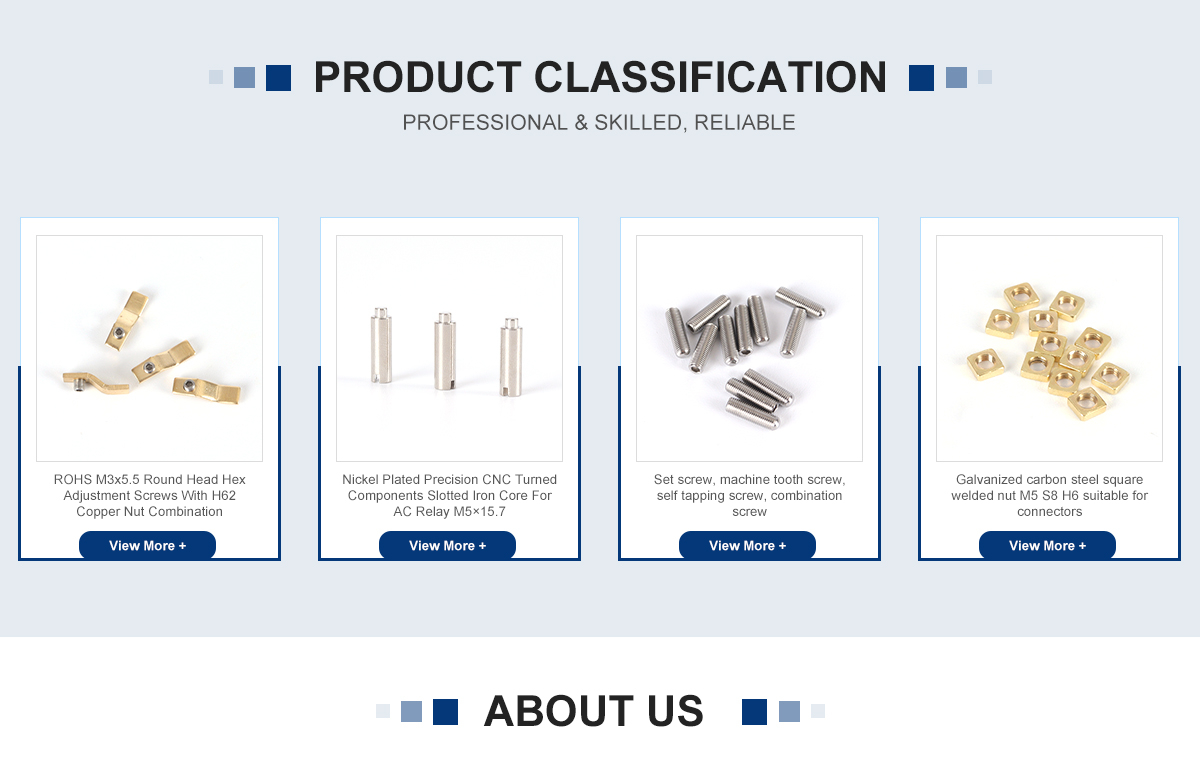 PRODUCT CLASSIFICATION

PROFESSIONAL & SKILLED, RELIABLE

ROHS M3x5.5 Round Head Hex Adjustment Screws With H62 Copper Nut Combination

View More +

Nickel Plated Precision CNC Turned Components Slotted Iron Core For AC Relay M5×15.7

View More +

Set screw, machine tooth screw, self tapping screw, combination screw

View More +

Galvanized carbon steel square welded nut M5 S8 H6 suitable for connectors

View More +

ABOUT US